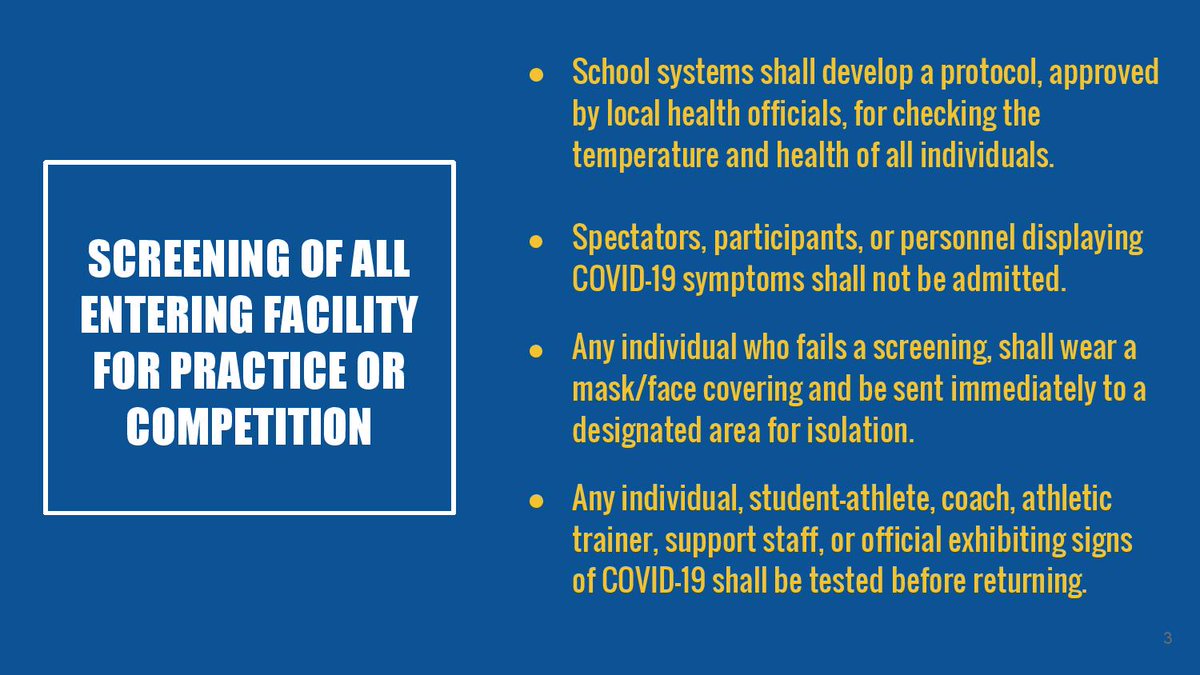 SCREENING OF ALL ENTERING FACILITY FOR PRACTICE OR COMPETITION

● School systems shall develop a protocol, approved by local health officials, for checking the temperature and health of all individuals.

● Spectators, participants, or personnel displaying COVID-19 symptoms shall not be admitted.

● Any individual who fails a screening, shall wear a mask/face covering and be sent immediately to a designated area for isolation.

● Any individual, student-athlete, coach, athletic trainer, support staff, or official exhibiting signs of COVID-19 shall be tested before returning.

3